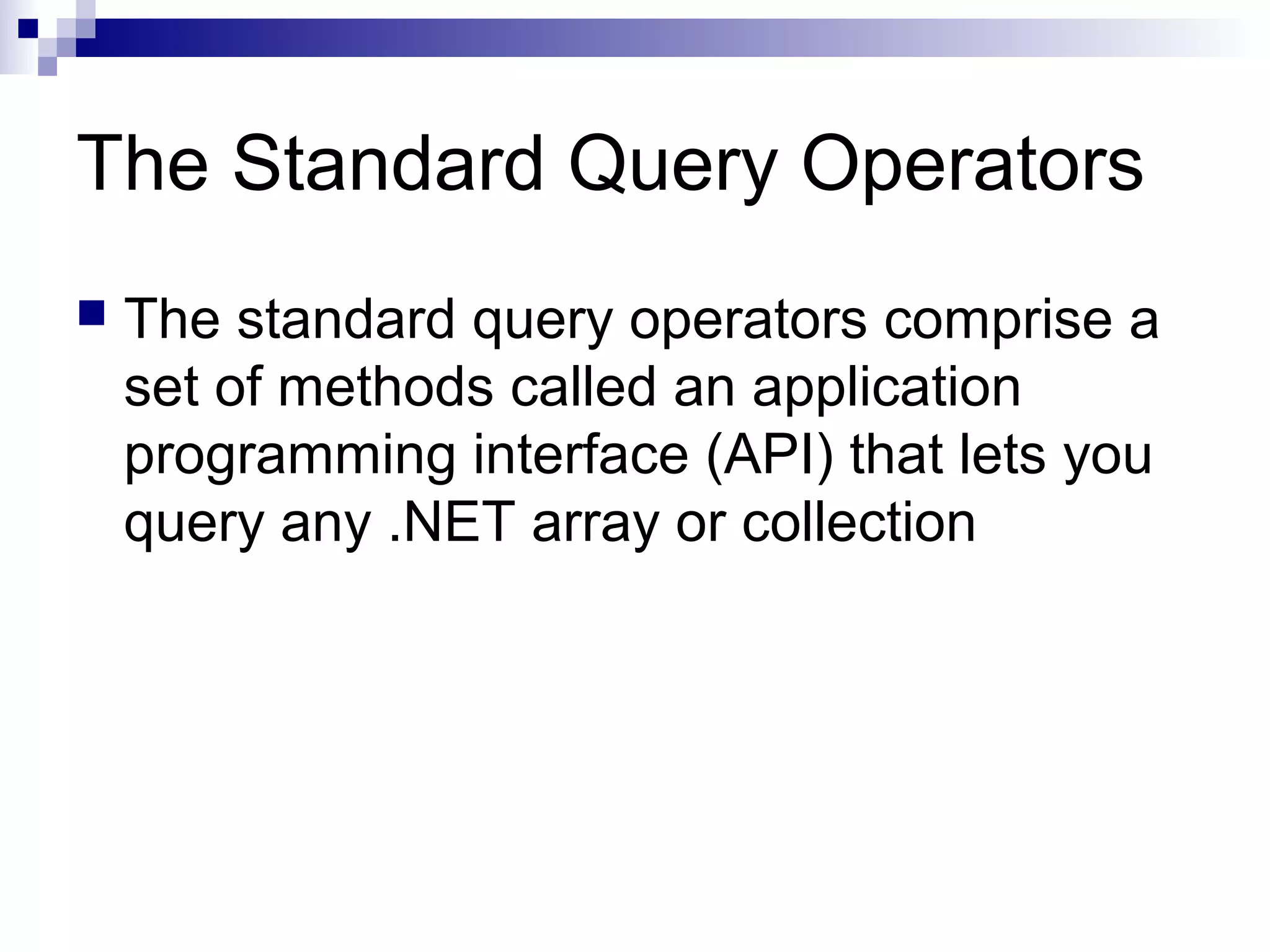 The Standard Query Operators

The standard query operators comprise a set of methods called an application programming interface (API) that lets you query any .NET array or collection